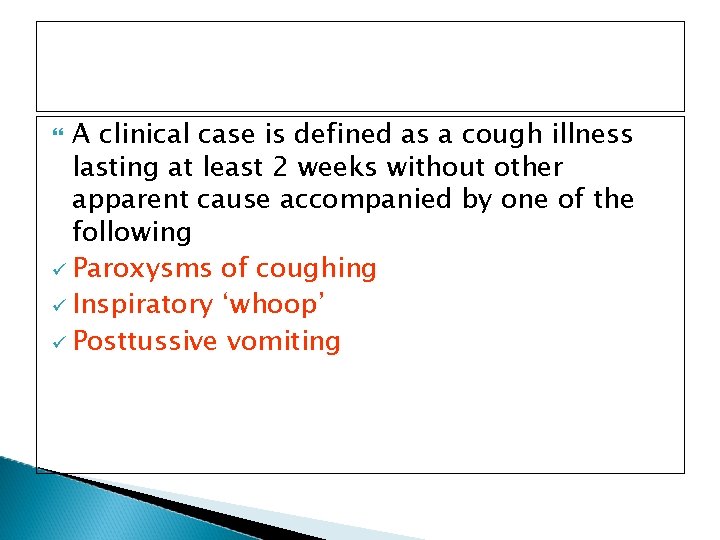 A clinical case is defined as a cough illness lasting at least 2 weeks without other apparent cause accompanied by one of the following

✓ Paroxysms of coughing
✓ Inspiratory ‘whoop’
✓ Posttussive vomiting